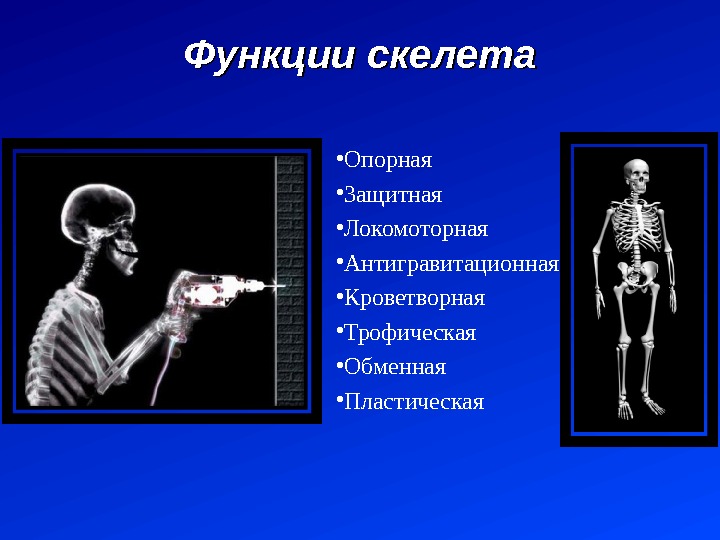 Функции скелета

•Опорная
•Защитная
•Локомоторная
•Антигравитационная
•Кроветворная
•Трофическая
•Обменная
•Пластическая